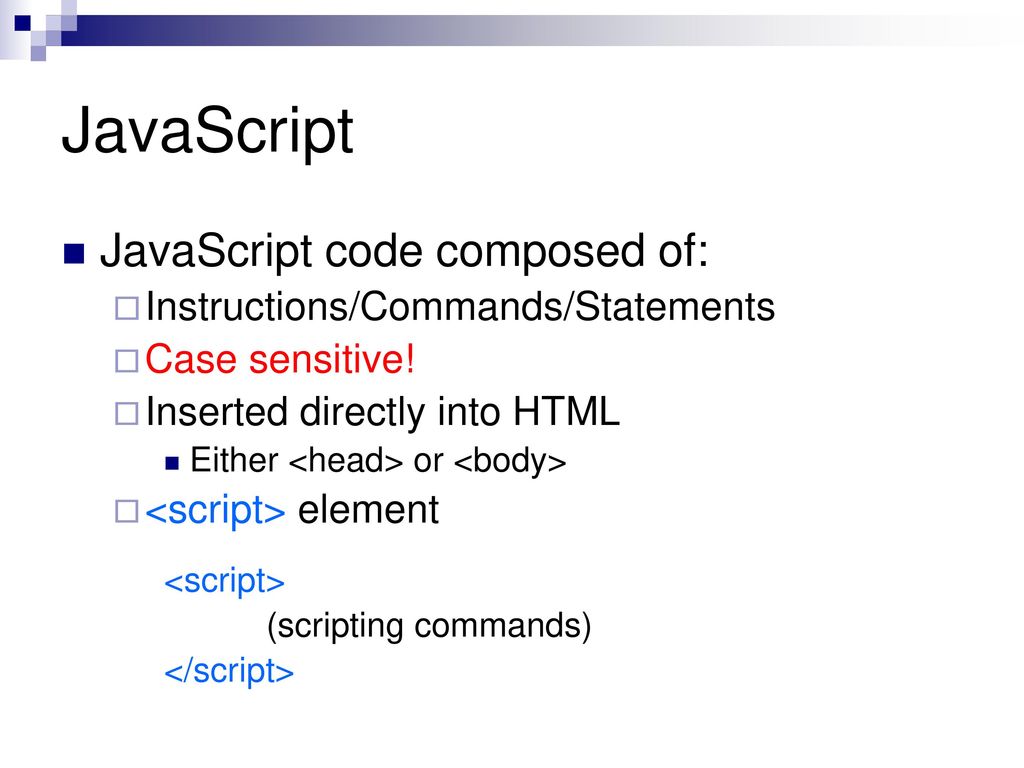 JavaScript

JavaScript code composed of:

Instructions/Commands/Statements

Case sensitive!

Inserted directly into HTML

Either <head> or <body>

<script> element

<script>
(scripting commands)
</script>